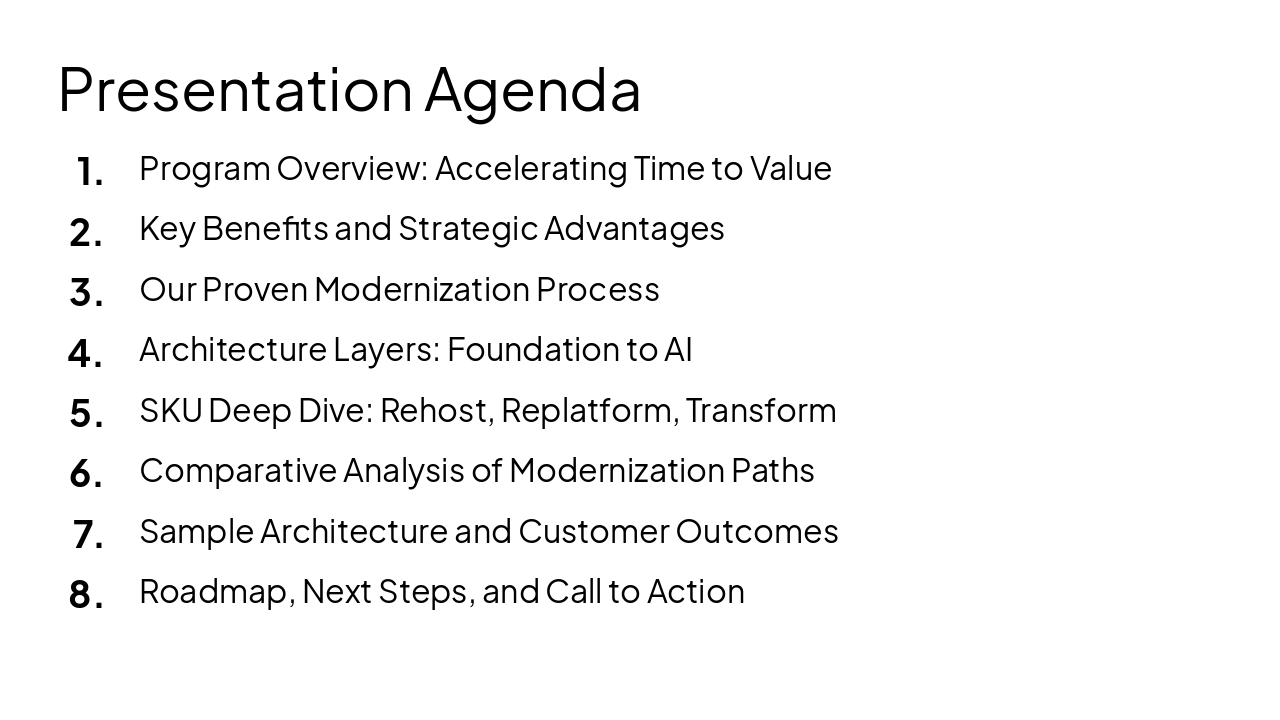 Presentation Agenda

1. Program Overview: Accelerating Time to Value
2. Key Benefits and Strategic Advantages
3. Our Proven Modernization Process
4. Architecture Layers: Foundation to AI
5. SKU Deep Dive: Rehost, Replatform, Transform
6. Comparative Analysis of Modernization Paths
7. Sample Architecture and Customer Outcomes
8. Roadmap, Next Steps, and Call to Action